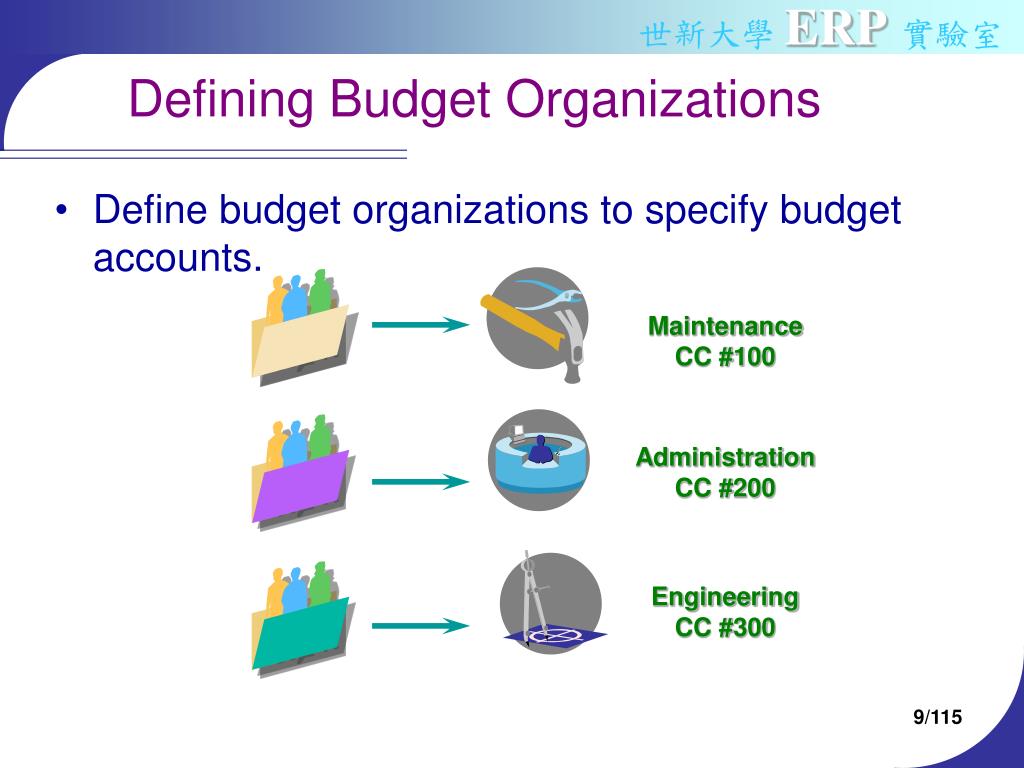 世新大學 ERP 實驗室

Defining Budget Organizations

• Define budget organizations to specify budget accounts.

Maintenance
CC #100

Administration
CC #200

Engineering
CC #300

9/115